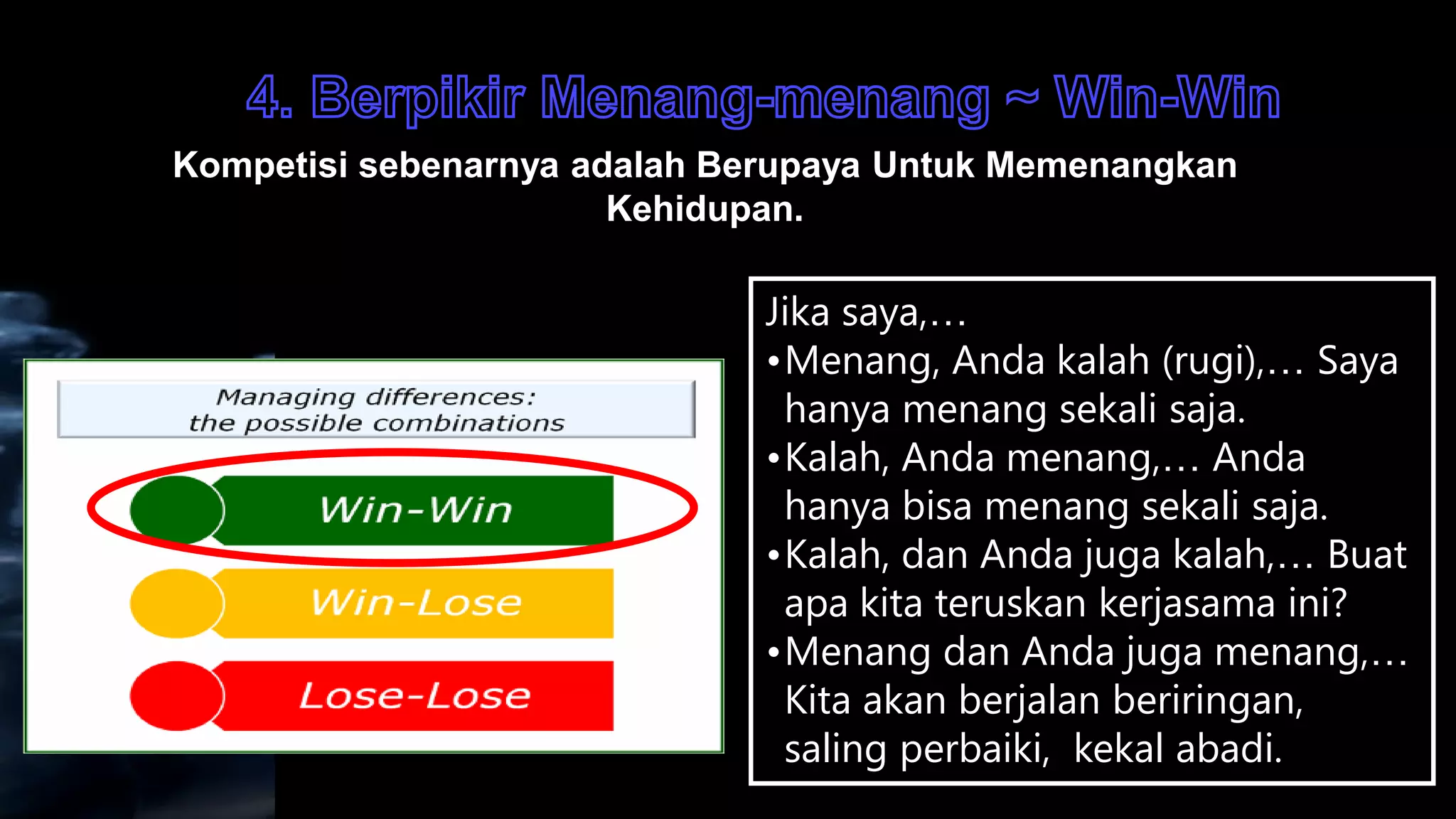 4. Berpikir Menang-menang ~ Win-Win

Kompetisi sebenarnya adalah Berupaya Untuk Memenangkan Kehidupan.

Managing differences:
the possible combinations

Win-Win

Win-Lose

Lose-Lose

Jika saya,…
•Menang, Anda kalah (rugi),… Saya hanya menang sekali saja.
•Kalah, Anda menang,… Anda hanya bisa menang sekali saja.
•Kalah, dan Anda juga kalah,… Buat apa kita teruskan kerjasama ini?
•Menang dan Anda juga menang,… Kita akan berjalan beriringan, saling perbaiki, kekal abadi.